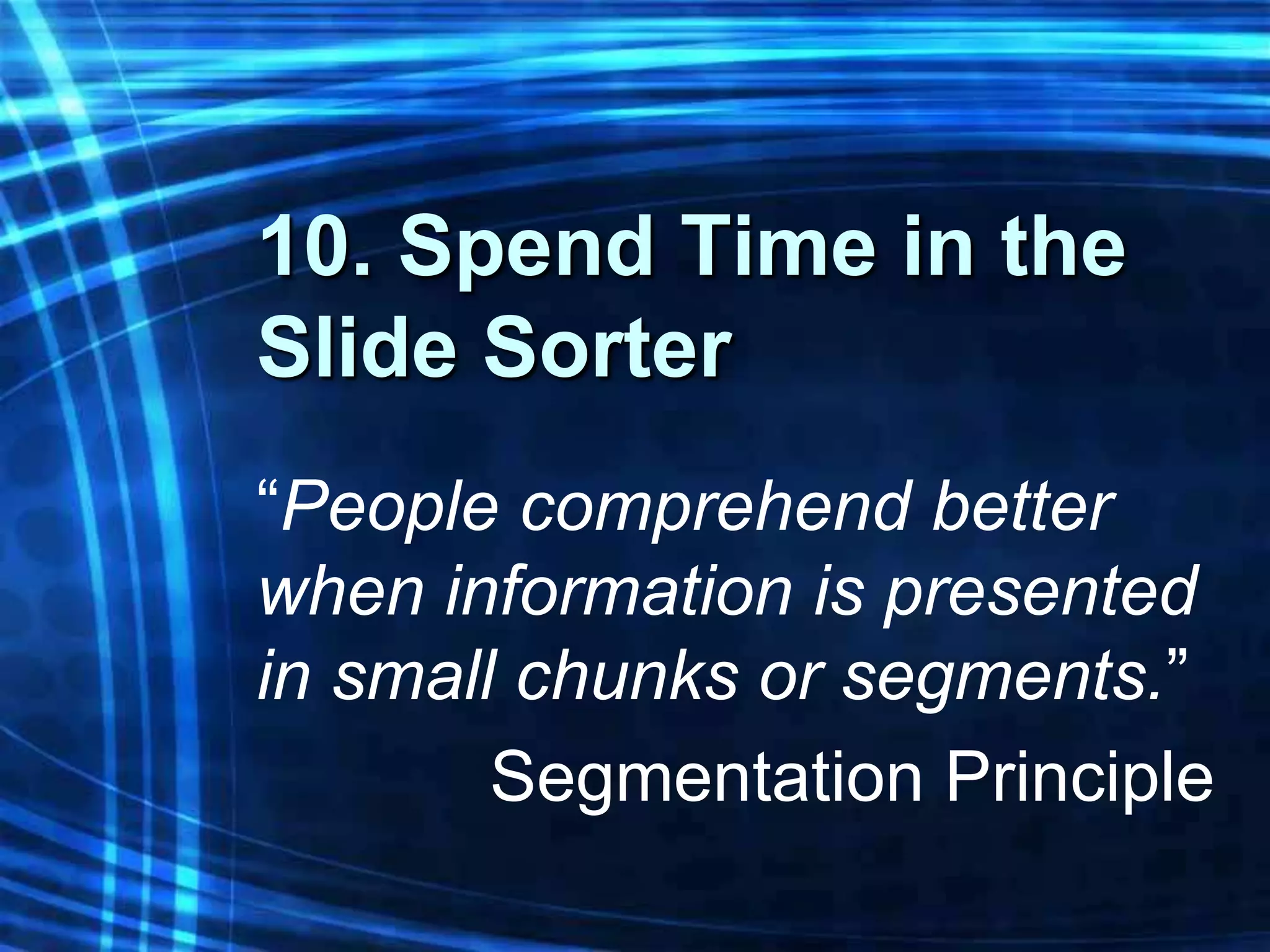 10. Spend Time in the Slide Sorter

“People comprehend better when information is presented in small chunks or segments.”

Segmentation Principle